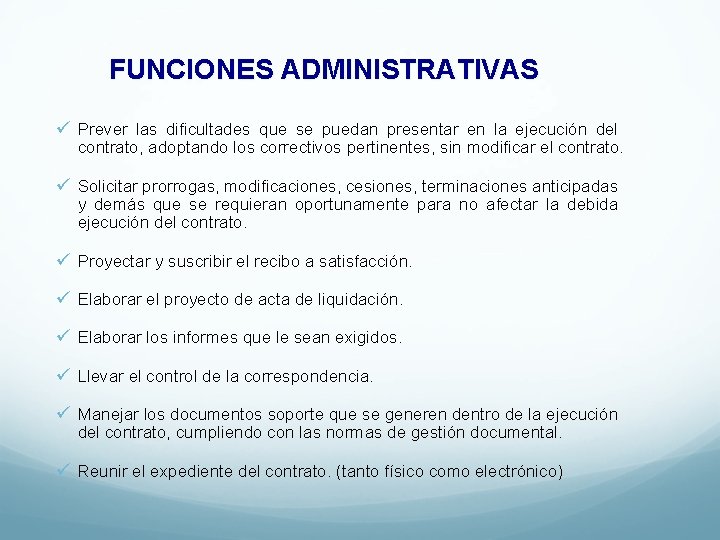 FUNCIONES ADMINISTRATIVAS

✓ Prever las dificultades que se puedan presentar en la ejecución del contrato, adoptando los correctivos pertinentes, sin modificar el contrato.

✓ Solicitar prorrogas, modificaciones, cesiones, terminaciones anticipadas y demás que se requieran oportunamente para no afectar la debida ejecución del contrato.

✓ Proyectar y suscribir el recibo a satisfacción.

✓ Elaborar el proyecto de acta de liquidación.

✓ Elaborar los informes que le sean exigidos.

✓ Llevar el control de la correspondencia.

✓ Manejar los documentos soporte que se generen dentro de la ejecución del contrato, cumpliendo con las normas de gestión documental.

✓ Reunir el expediente del contrato. (tanto físico como electrónico)